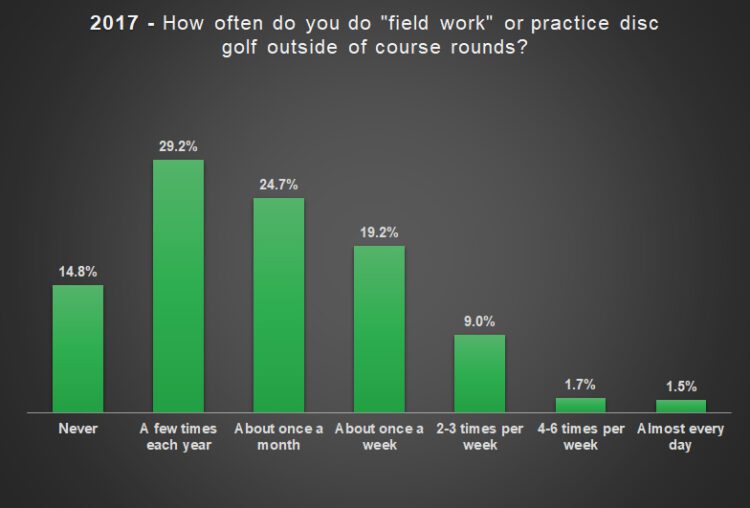 2017 - How often do you do "field work" or practice disc golf outside of course rounds?

14.8%
29.2%
24.7%
19.2%
9.0%
1.7%
1.5%

Never
A few times each year
About once a month
About once a week
2-3 times per week
4-6 times per week
Almost every day